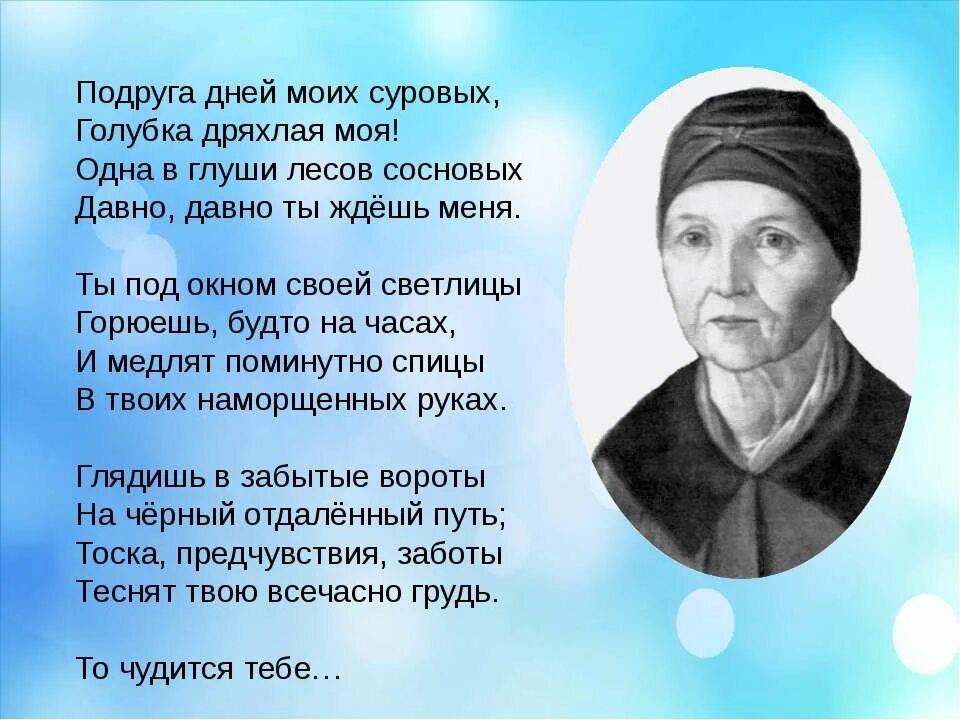 Подруга дней моих суровых,
Голубка дряхлая моя!
Одна в глуши лесов сосновых
Давно, давно ты ждёшь меня.

Ты под окном своей светлицы
Горюешь, будто на часах,
И медлят поминутно спицы
В твоих наморщенных руках.

Глядишь в забытые вороты
На чёрный отдалённый путь;
Тоска, предчувствия, заботы
Теснят твою всечасно грудь.

То чудится тебе…